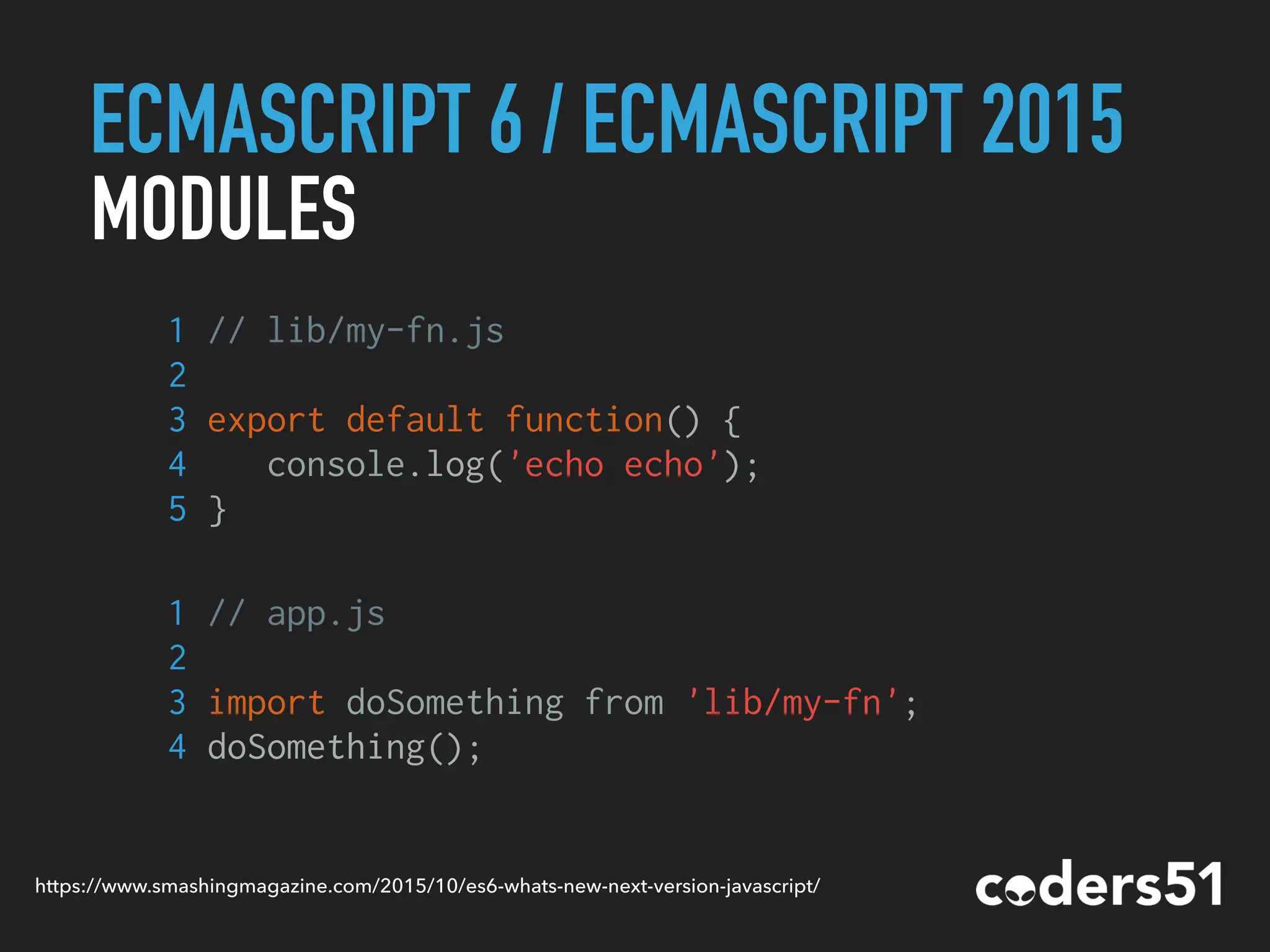 ECMASCRIPT 6 / ECMASCRIPT 2015
MODULES

1 // lib/my-fn.js
2
3 export default function() {
4     console.log('echo echo');
5 }

1 // app.js
2
3 import doSomething from 'lib/my-fn';
4 doSomething();

https://www.smashingmagazine.com/2015/10/es6-whats-new-next-version-javascript/

coders51